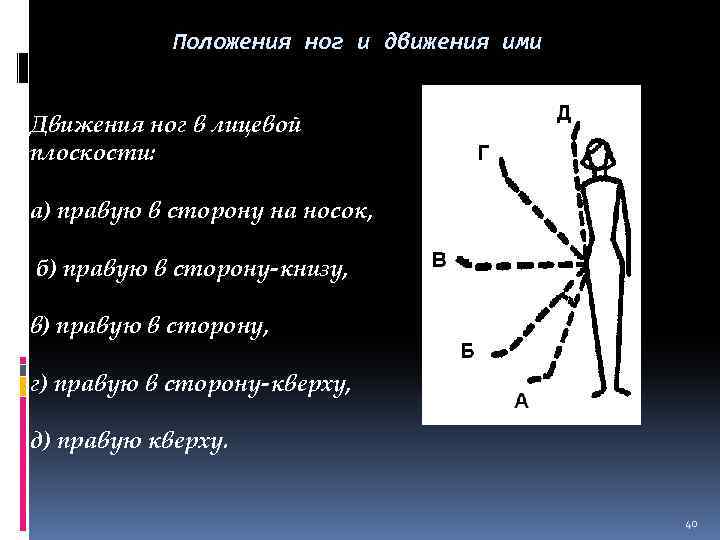 Положения ног и движения ими

Движения ног в лицевой плоскости:

а) правую в сторону на носок,

б) правую в сторону-книзу,

в) правую в сторону,

г) правую в сторону-кверху,

д) правую кверху.

Д
Г
В
Б
А

40